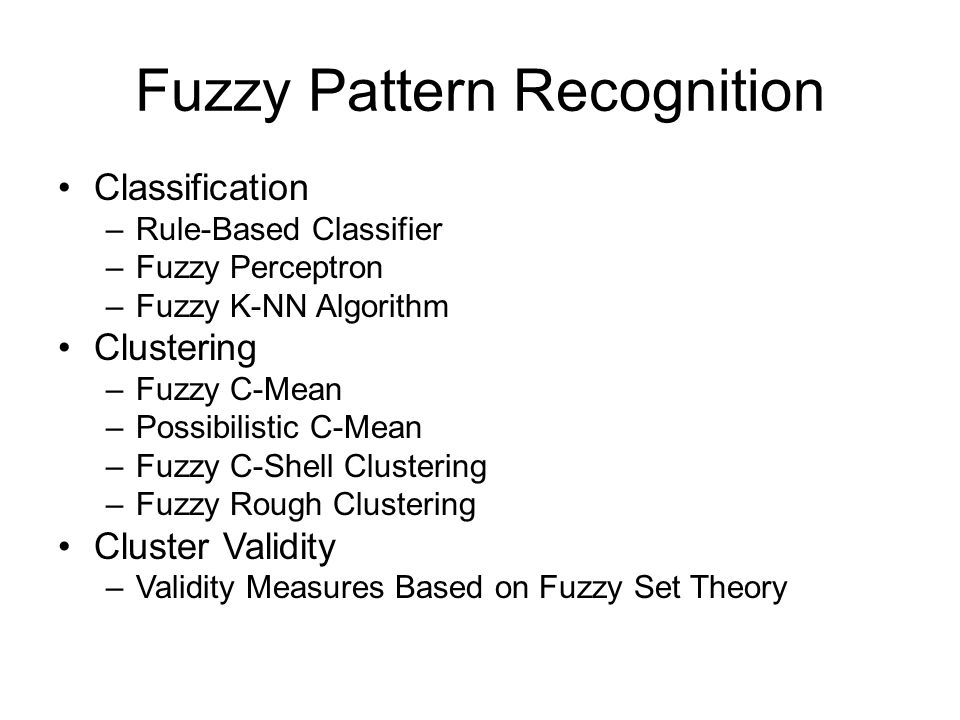 Fuzzy Pattern Recognition

• Classification
  – Rule-Based Classifier
  – Fuzzy Perceptron
  – Fuzzy K-NN Algorithm
• Clustering
  – Fuzzy C-Mean
  – Possibilistic C-Mean
  – Fuzzy C-Shell Clustering
  – Fuzzy Rough Clustering
• Cluster Validity
  – Validity Measures Based on Fuzzy Set Theory